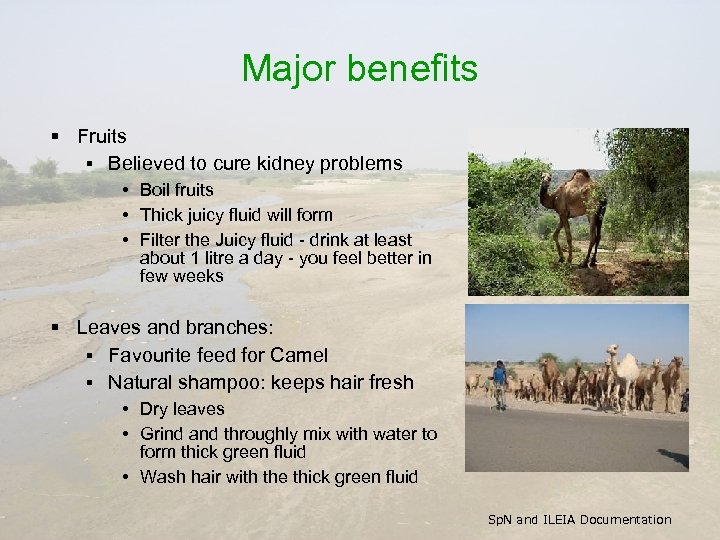 Major benefits

▪ Fruits
▪ Believed to cure kidney problems
• Boil fruits
• Thick juicy fluid will form
• Filter the Juicy fluid - drink at least about 1 litre a day - you feel better in few weeks

▪ Leaves and branches:
▪ Favourite feed for Camel
▪ Natural shampoo: keeps hair fresh
• Dry leaves
• Grind and throughly mix with water to form thick green fluid
• Wash hair with the thick green fluid

SpN and ILEIA Documentation